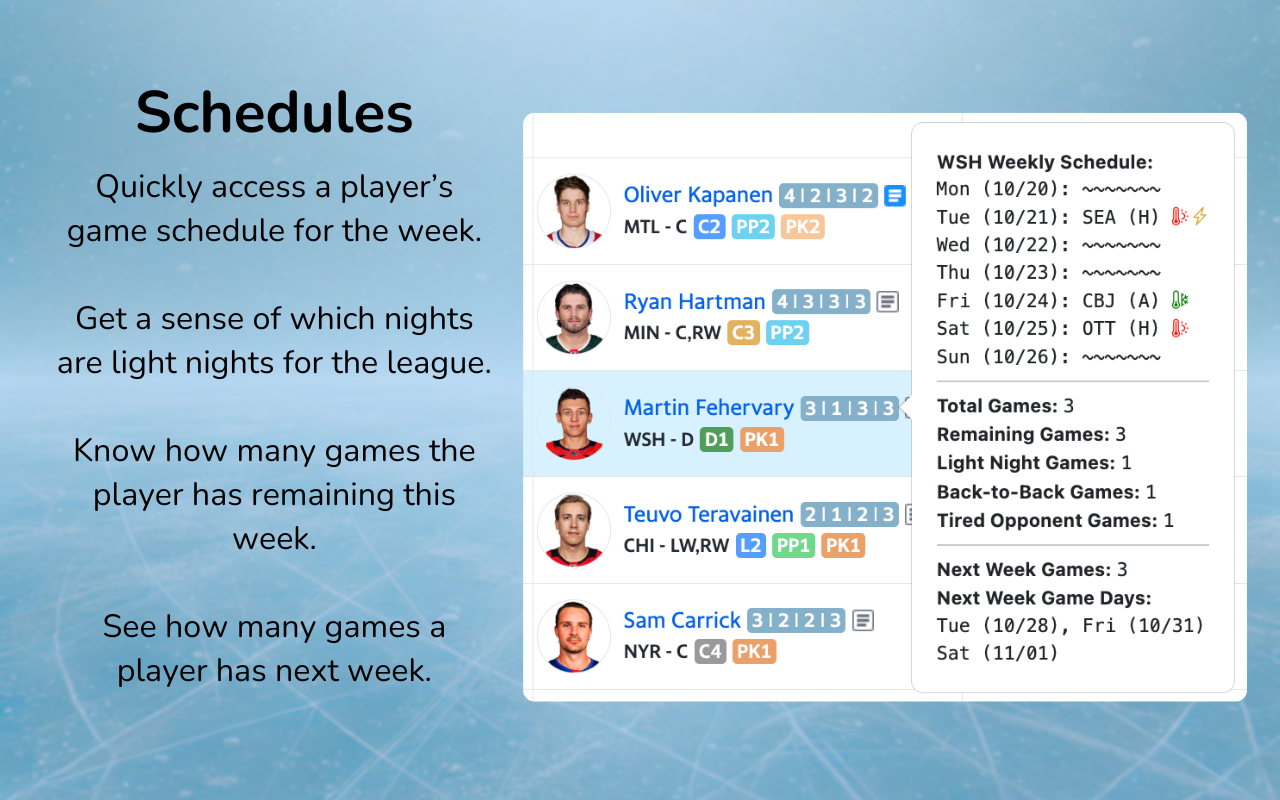 Schedules

Quickly access a player's game schedule for the week.

Get a sense of which nights are light nights for the league.

Know how many games the player has remaining this week.

See how many games a player has next week.

Oliver Kapanen 4|2|3|2
MTL - C C2 PP2 PK2

Ryan Hartman 4|3|3|3
MIN - C,RW C3 PP2

Martin Fehervary 3|1|3|3
WSH - D D1 PK1

Teuvo Teravainen 2|1|2|3
CHI - LW,RW L2 PP1 PK1

Sam Carrick 3|2|2|3
NYR - C C4 PK1

WSH Weekly Schedule:
Mon (10/20): ~~~~~~~
Tue (10/21): SEA (H)
Wed (10/22): ~~~~~~~
Thu (10/23): ~~~~~~~
Fri (10/24): CBJ (A)
Sat (10/25): OTT (H)
Sun (10/26): ~~~~~~~

Total Games: 3
Remaining Games: 3
Light Night Games: 1
Back-to-Back Games: 1
Tired Opponent Games: 1

Next Week Games: 3
Next Week Game Days:
Tue (10/28), Fri (10/31)
Sat (11/01)